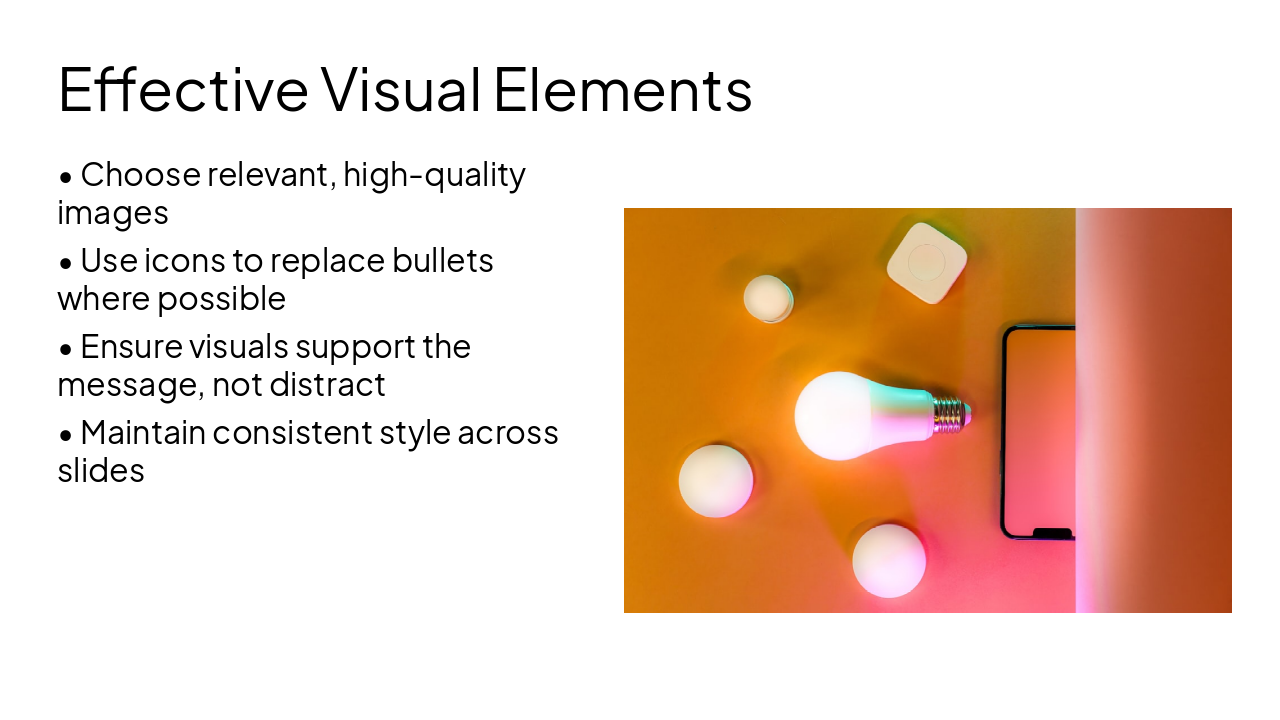 Effective Visual Elements

• Choose relevant, high-quality images

• Use icons to replace bullets where possible

• Ensure visuals support the message, not distract

• Maintain consistent style across slides